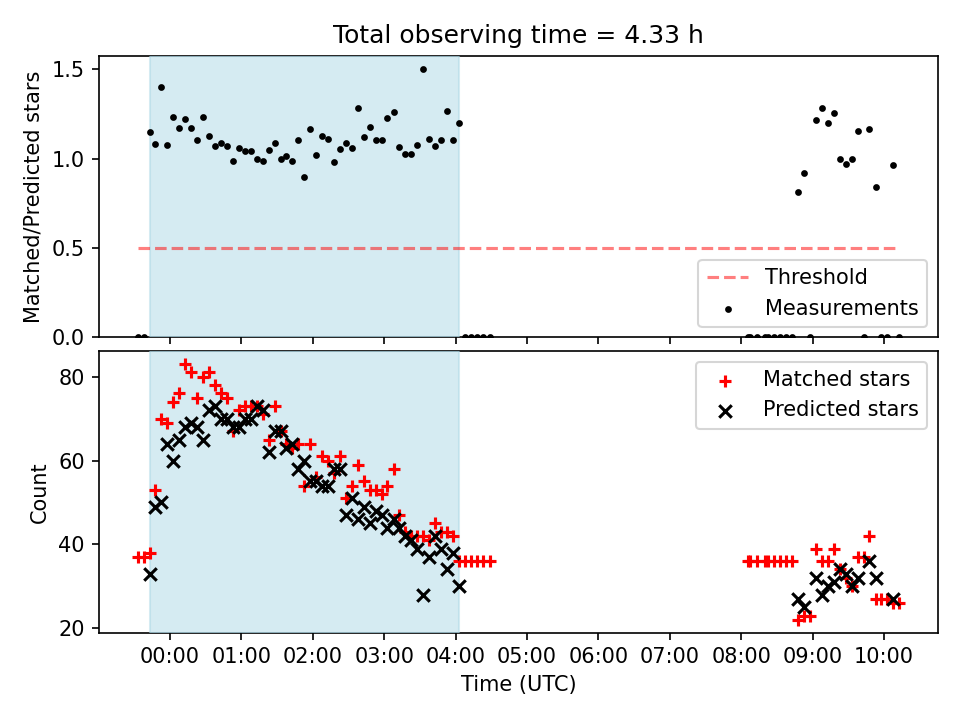 Total observing time = 4.33 h

Matched/Predicted stars

1.5
1.0
0.5
0.0

Threshold
Measurements

Count

80
60
40
20

Matched stars
Predicted stars

00:00 01:00 02:00 03:00 04:00 05:00 06:00 07:00 08:00 09:00 10:00
Time (UTC)